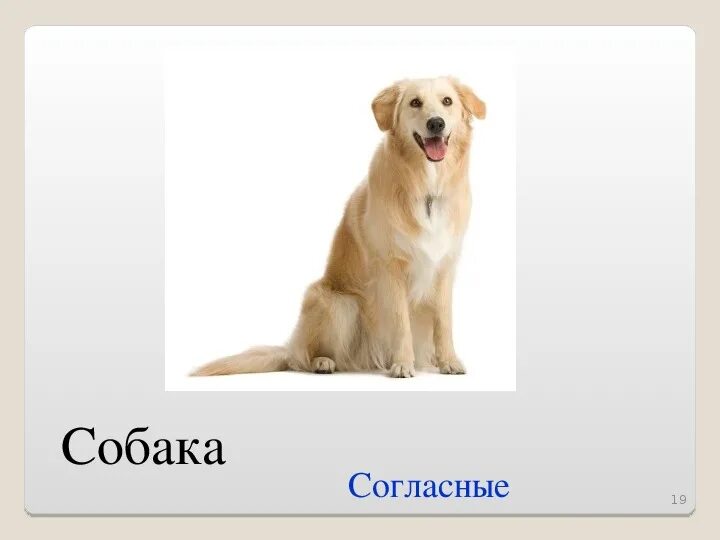 Собака

Согласные

19